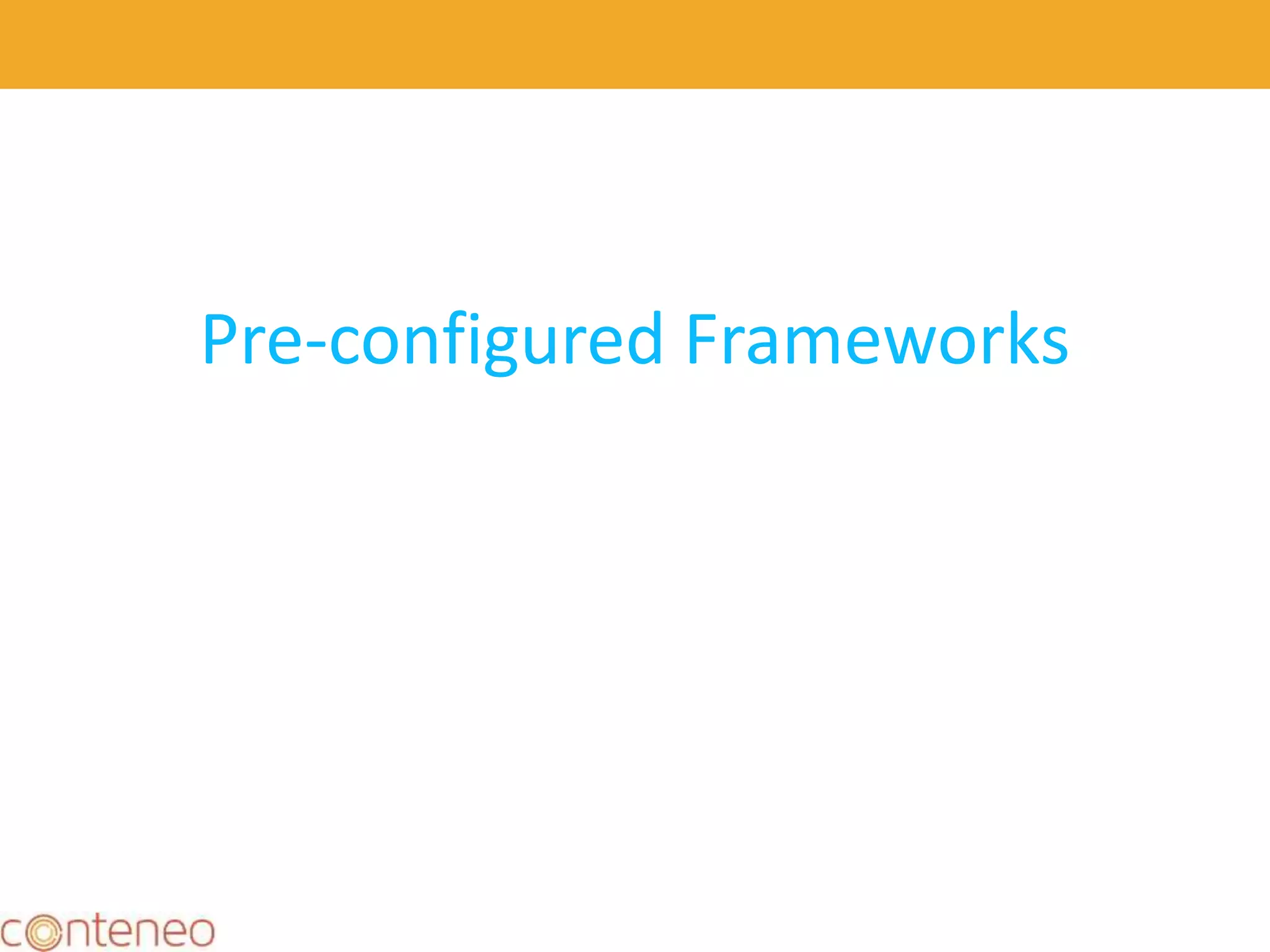 Pre-configured Frameworks

conteneo